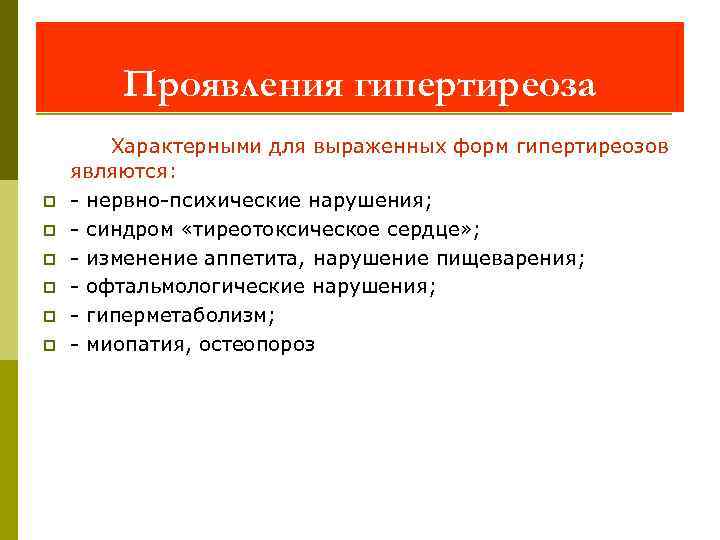 Проявления гипертиреоза

Характерными для выраженных форм гипертиреозов являются:

- нервно-психические нарушения;
- синдром «тиреотоксическое сердце»;
- изменение аппетита, нарушение пищеварения;
- офтальмологические нарушения;
- гиперметаболизм;
- миопатия, остеопороз